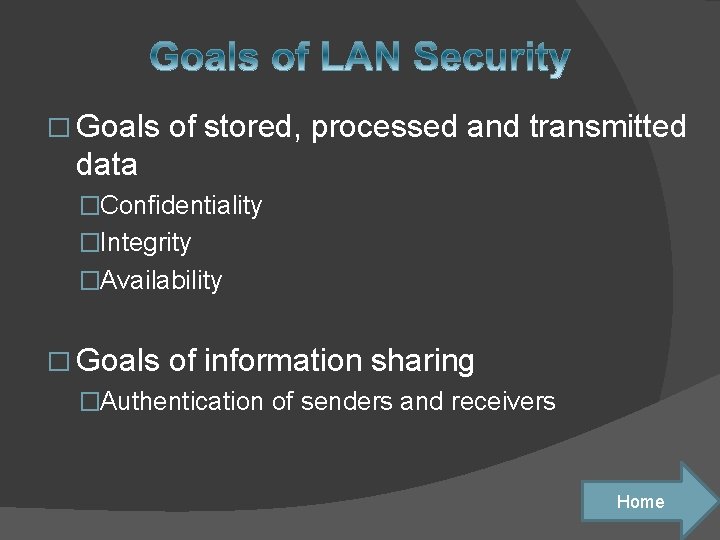 Goals of LAN Security

□ Goals of stored, processed and transmitted data

□Confidentiality

□Integrity

□Availability

□ Goals of information sharing

□Authentication of senders and receivers

Home